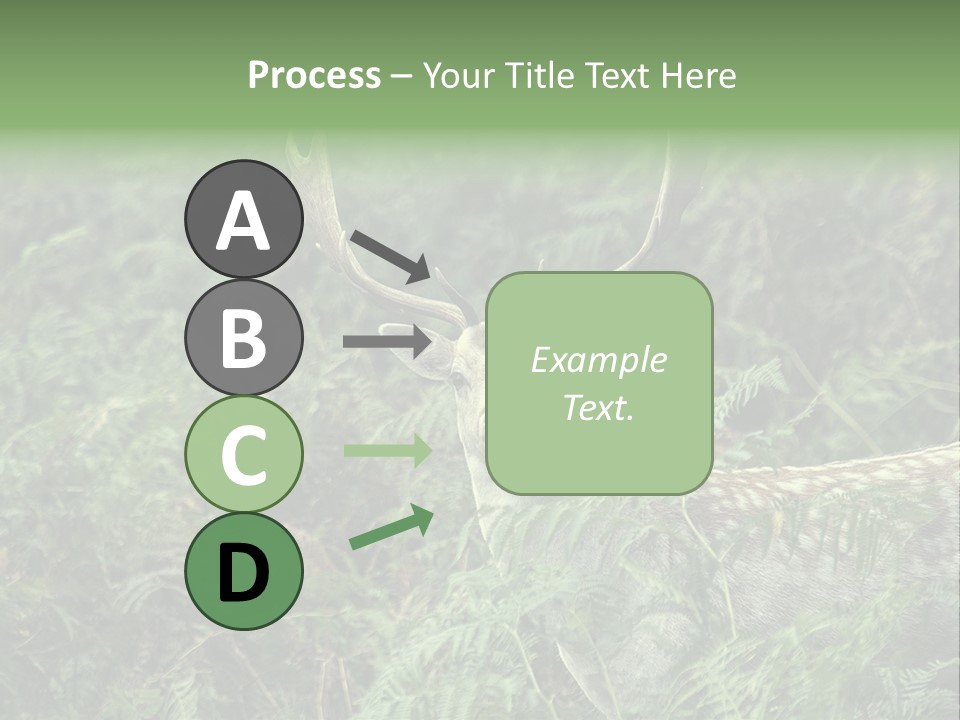 Process – Your Title Text Here

A

B

C

D

Example Text.